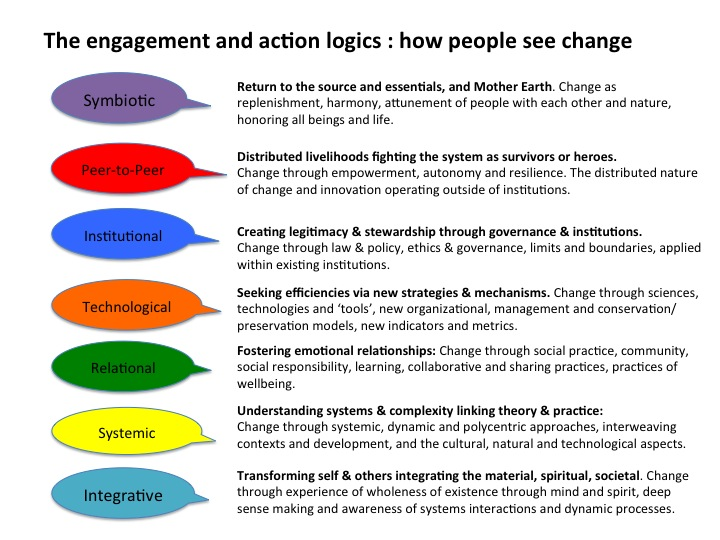 The engagement and action logics : how people see change

Symbiotic

Return to the source and essentials, and Mother Earth. Change as replenishment, harmony, attunement of people with each other and nature, honoring all beings and life.

Peer-to-Peer

Distributed livelihoods fighting the system as survivors or heroes. Change through empowerment, autonomy and resilience. The distributed nature of change and innovation operating outside of institutions.

Institutional

Creating legitimacy & stewardship through governance & institutions. Change through law & policy, ethics & governance, limits and boundaries, applied within existing institutions.

Technological

Seeking efficiencies via new strategies & mechanisms. Change through sciences, technologies and 'tools', new organizational, management and conservation/ preservation models, new indicators and metrics.

Relational

Fostering emotional relationships: Change through social practice, community, social responsibility, learning, collaborative and sharing practices, practices of wellbeing.

Systemic

Understanding systems & complexity linking theory & practice: Change through systemic, dynamic and polycentric approaches, interweaving contexts and development, and the cultural, natural and technological aspects.

Integrative

Transforming self & others integrating the material, spiritual, societal. Change through experience of wholeness of existence through mind and spirit, deep sense making and awareness of systems interactions and dynamic processes.